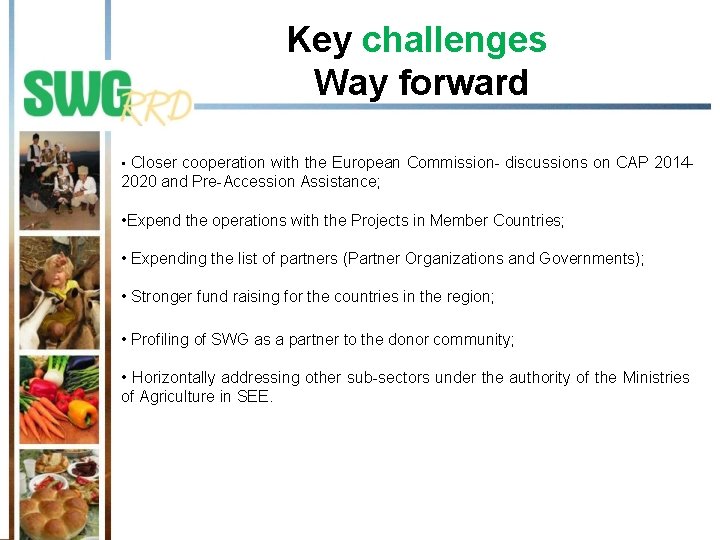 SWG RRD

Key challenges
Way forward

• Closer cooperation with the European Commission- discussions on CAP 2014-2020 and Pre-Accession Assistance;

•Expend the operations with the Projects in Member Countries;

• Expending the list of partners (Partner Organizations and Governments);

• Stronger fund raising for the countries in the region;

• Profiling of SWG as a partner to the donor community;

• Horizontally addressing other sub-sectors under the authority of the Ministries of Agriculture in SEE.